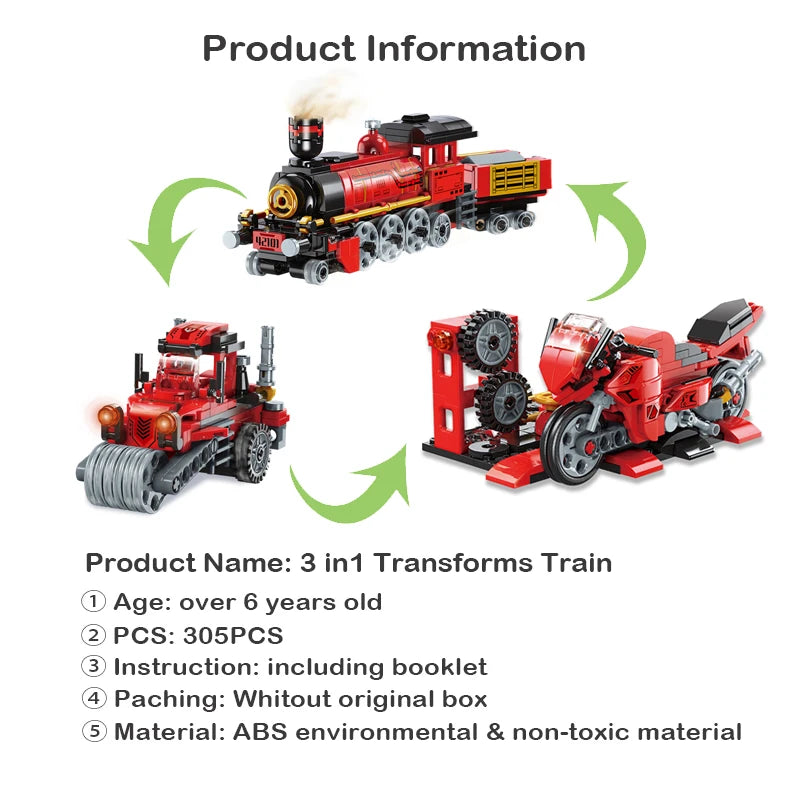 Product Information

42101

Product Name: 3 in1 Transforms Train
① Age: over 6 years old
② PCS: 305PCS
③ Instruction: including booklet
④ Paching: Whitout original box
⑤ Material: ABS environmental & non-toxic material